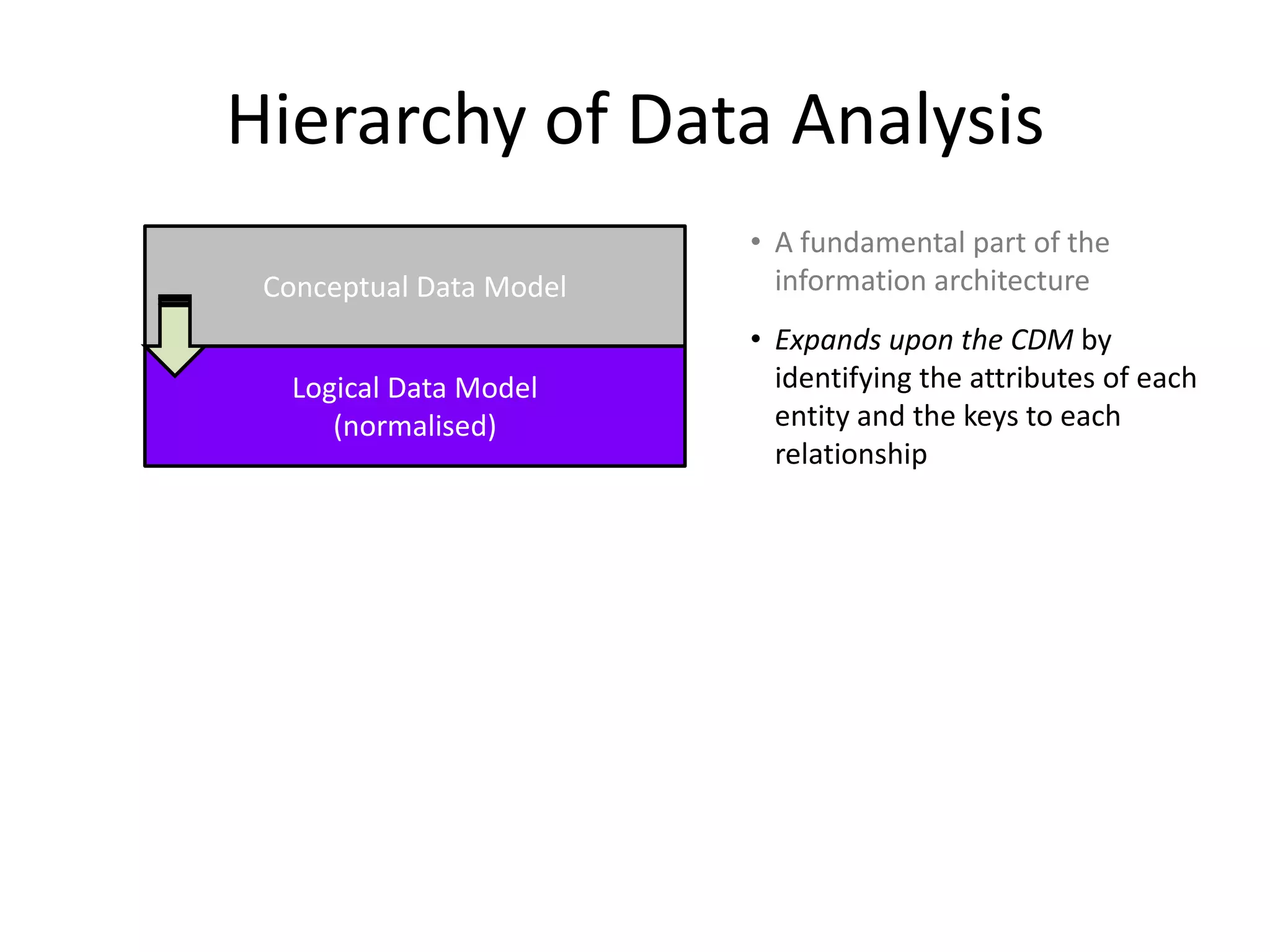 Hierarchy of Data Analysis

Conceptual Data Model

Logical Data Model (normalised)

• A fundamental part of the information architecture

• Expands upon the CDM by identifying the attributes of each entity and the keys to each relationship